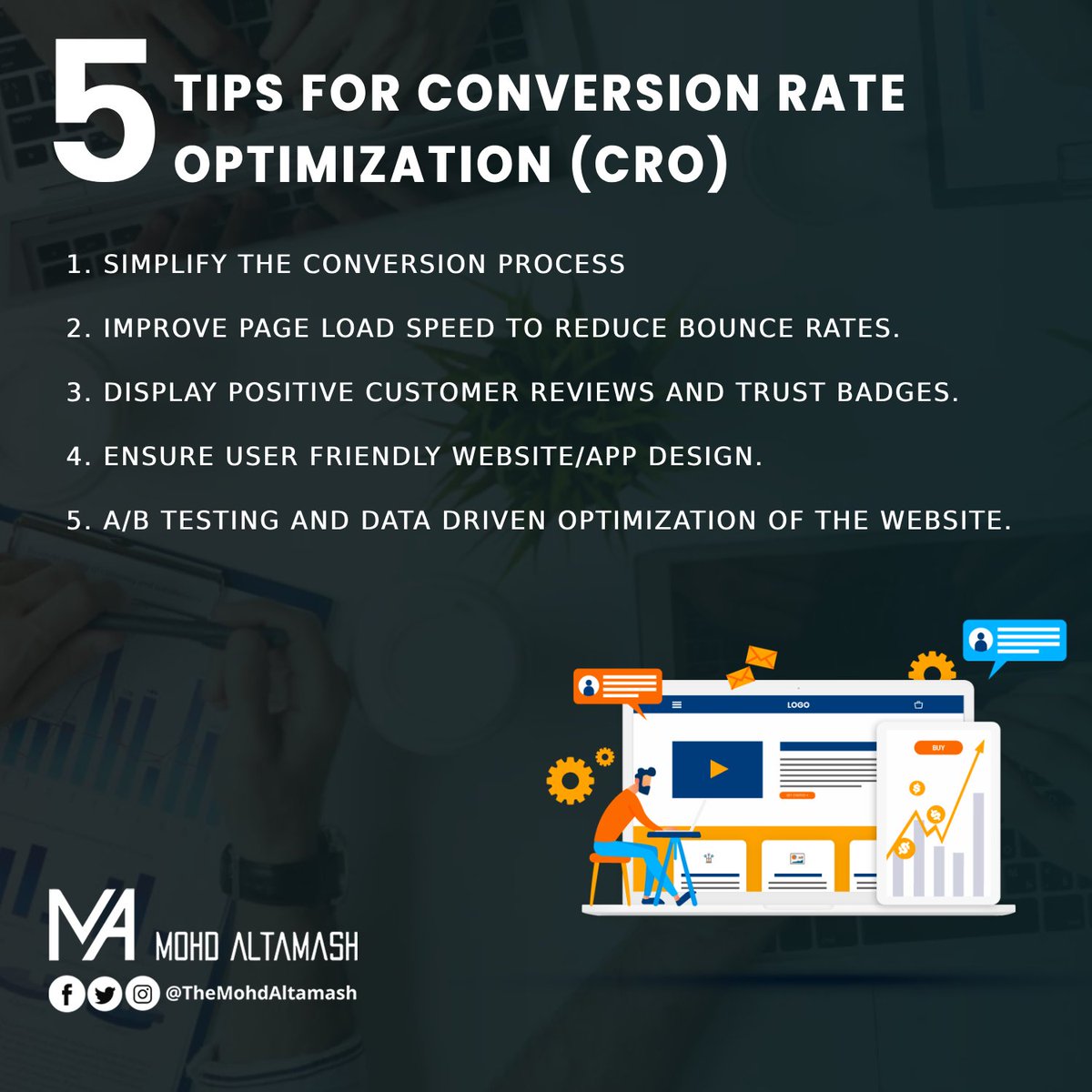 5 TIPS FOR CONVERSION RATE OPTIMIZATION (CRO)

1. SIMPLIFY THE CONVERSION PROCESS

2. IMPROVE PAGE LOAD SPEED TO REDUCE BOUNCE RATES.

3. DISPLAY POSITIVE CUSTOMER REVIEWS AND TRUST BADGES.

4. ENSURE USER FRIENDLY WEBSITE/APP DESIGN.

5. A/B TESTING AND DATA DRIVEN OPTIMIZATION OF THE WEBSITE.

LOGO

BUY

MA MOHD ALTAMASH

@TheMohdAltamash